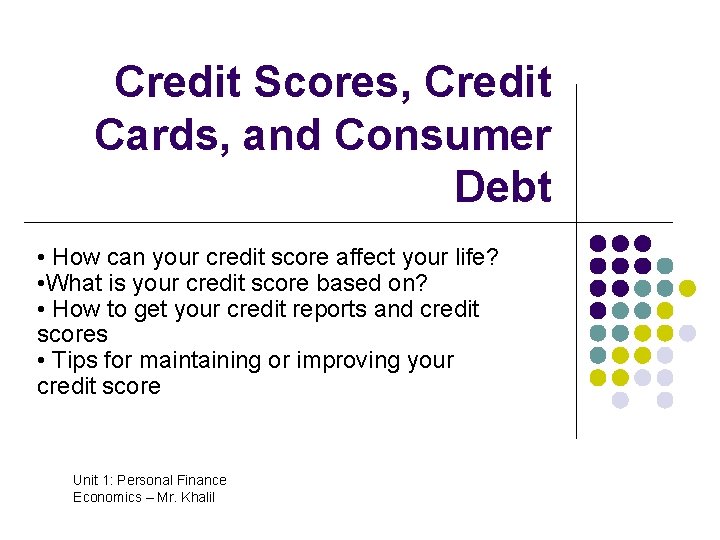 Credit Scores, Credit Cards, and Consumer Debt

• How can your credit score affect your life?
•What is your credit score based on?
• How to get your credit reports and credit scores
• Tips for maintaining or improving your credit score

Unit 1: Personal Finance
Economics – Mr. Khalil